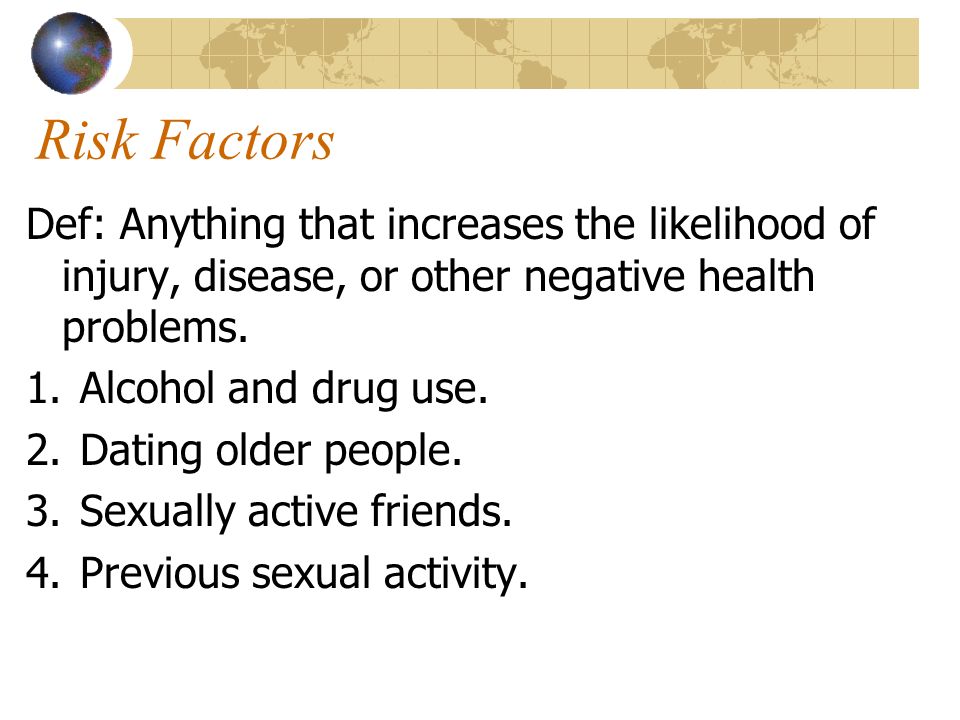 Risk Factors

Def: Anything that increases the likelihood of injury, disease, or other negative health problems.

1. Alcohol and drug use.
2. Dating older people.
3. Sexually active friends.
4. Previous sexual activity.